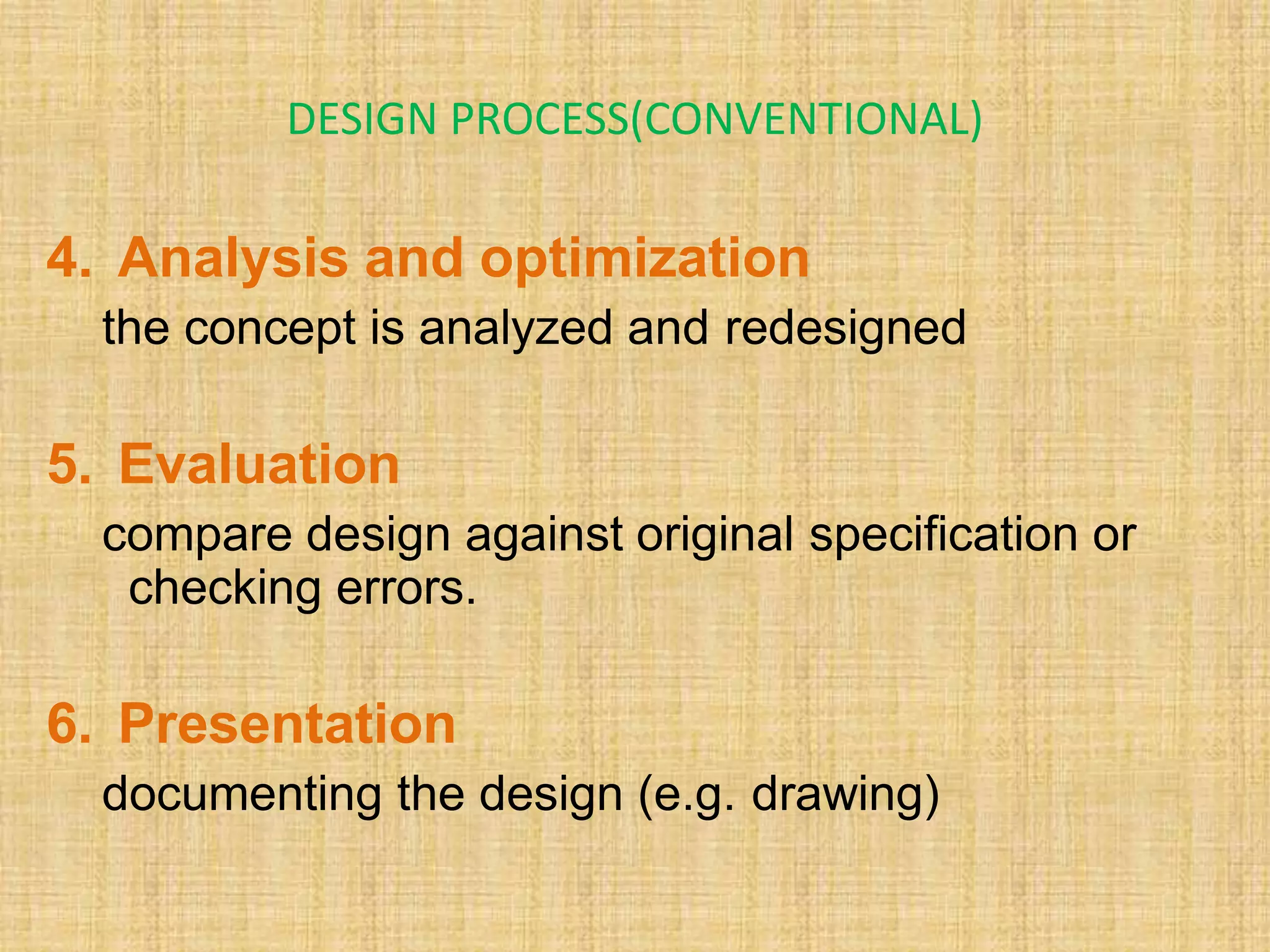 DESIGN PROCESS(CONVENTIONAL)

4. Analysis and optimization

the concept is analyzed and redesigned

5. Evaluation

compare design against original specification or checking errors.

6. Presentation

documenting the design (e.g. drawing)